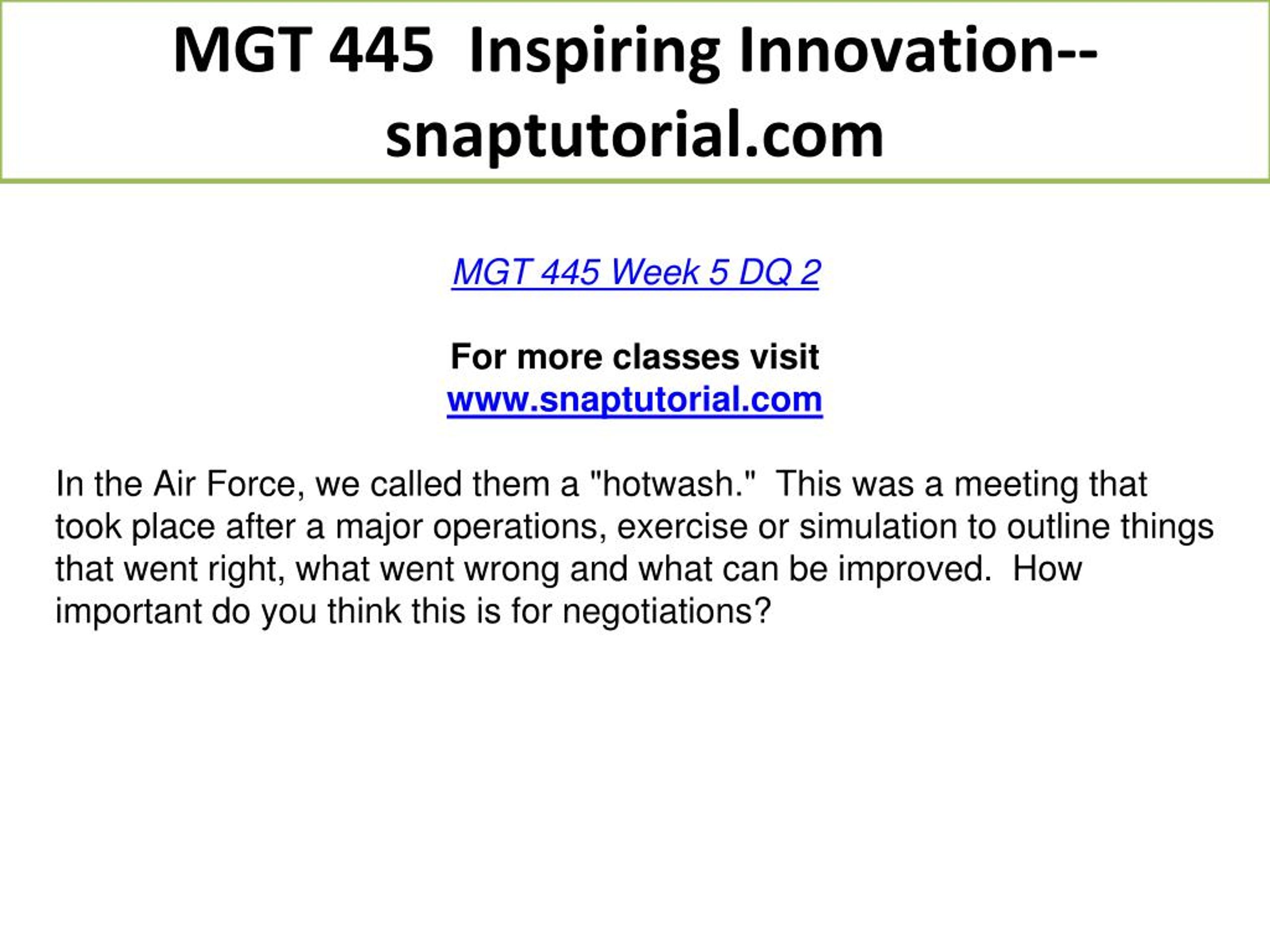 MGT 445 Inspiring Innovation--snaptutorial.com

MGT 445 Week 5 DQ 2

For more classes visit
www.snaptutorial.com

In the Air Force, we called them a "hotwash." This was a meeting that took place after a major operations, exercise or simulation to outline things that went right, what went wrong and what can be improved. How important do you think this is for negotiations?